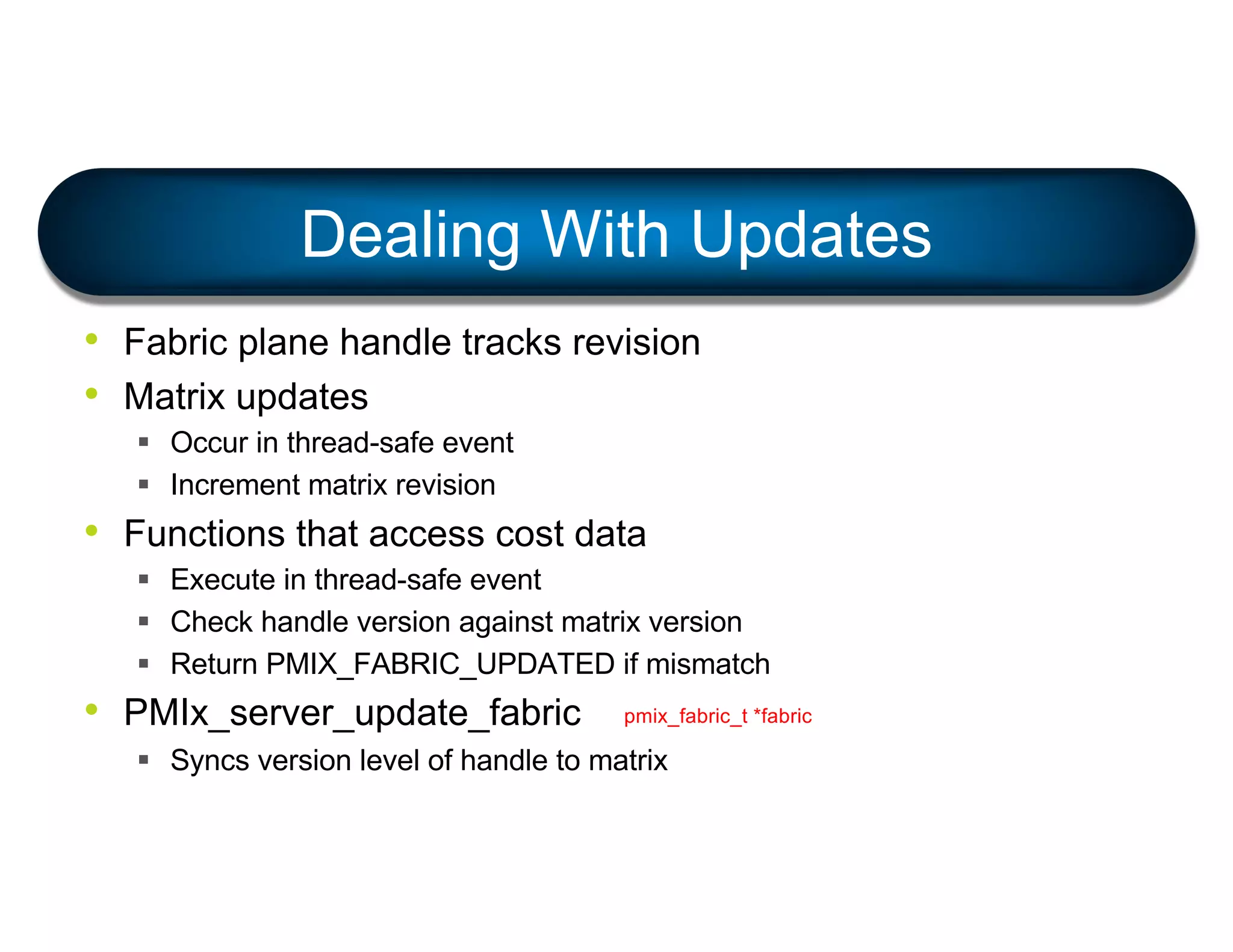 Dealing With Updates

• Fabric plane handle tracks revision
• Matrix updates
  ▪ Occur in thread-safe event
  ▪ Increment matrix revision
• Functions that access cost data
  ▪ Execute in thread-safe event
  ▪ Check handle version against matrix version
  ▪ Return PMIX_FABRIC_UPDATED if mismatch
• PMIx_server_update_fabric pmix_fabric_t *fabric
  ▪ Syncs version level of handle to matrix